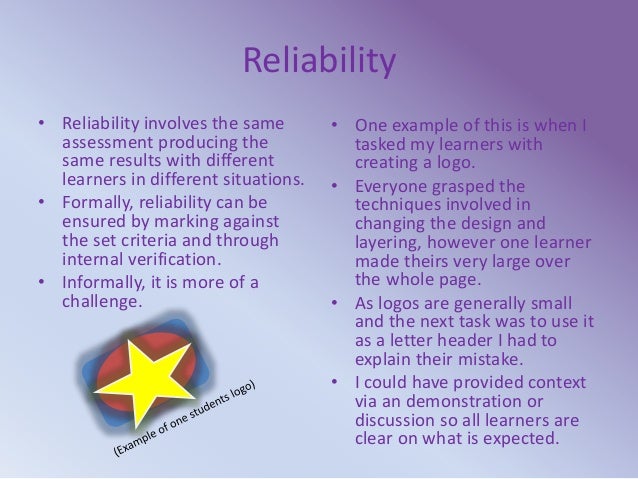 Reliability

• Reliability involves the same assessment producing the same results with different learners in different situations.
• Formally, reliability can be ensured by marking against the set criteria and through internal verification.
• Informally, it is more of a challenge.

(Example of one students logo)

• One example of this is when I tasked my learners with creating a logo.
• Everyone grasped the techniques involved in changing the design and layering, however one learner made theirs very large over the whole page.
• As logos are generally small and the next task was to use it as a letter header I had to explain their mistake.
• I could have provided context via an demonstration or discussion so all learners are clear on what is expected.